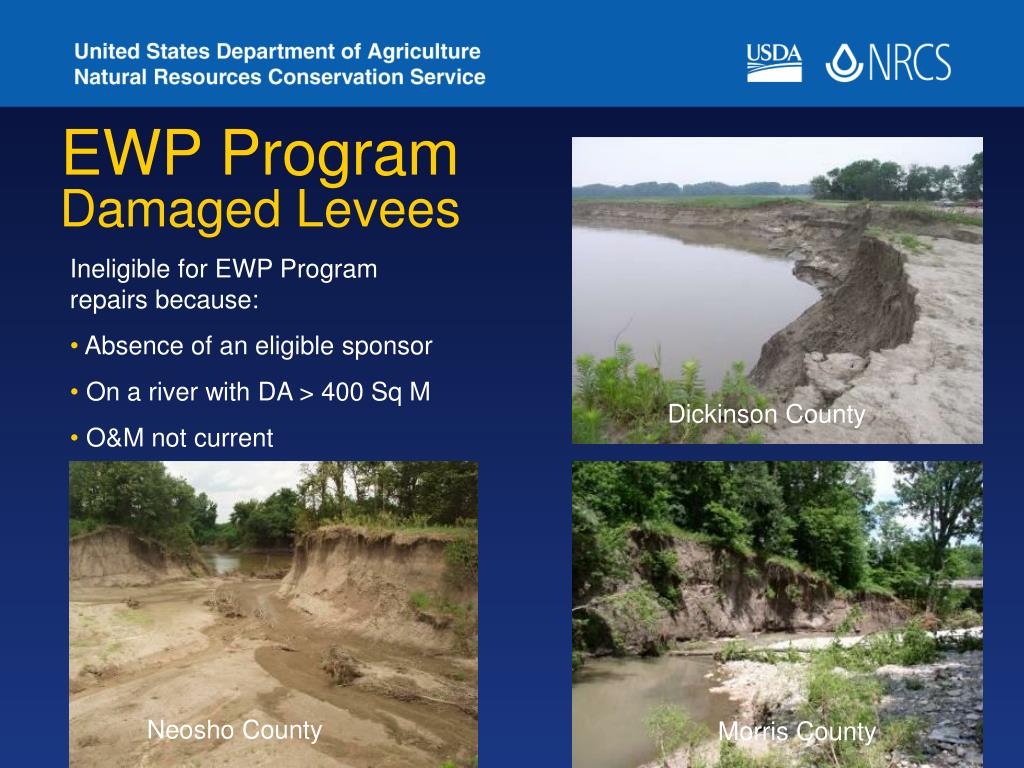 United States Department of Agriculture
Natural Resources Conservation Service

USDA NRCS

EWP Program
Damaged Levees

Ineligible for EWP Program repairs because:

• Absence of an eligible sponsor

• On a river with DA > 400 Sq M

• O&M not current

Dickinson County

Neosho County

Morris County